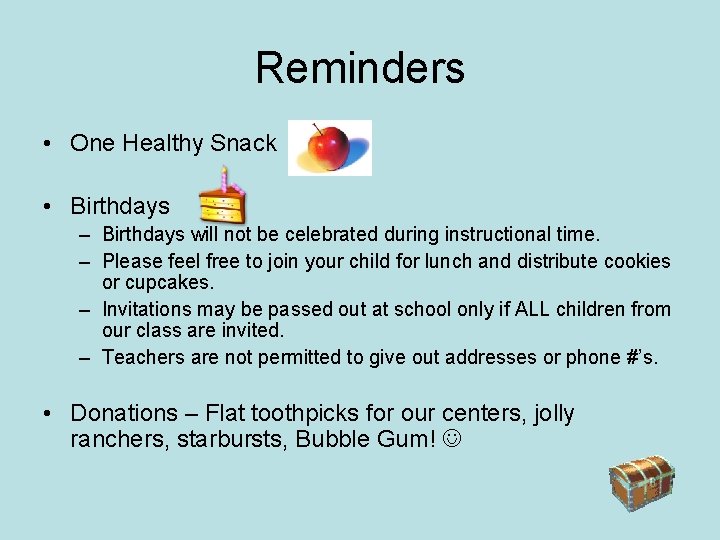 Reminders

• One Healthy Snack

• Birthdays
– Birthdays will not be celebrated during instructional time.
– Please feel free to join your child for lunch and distribute cookies or cupcakes.
– Invitations may be passed out at school only if ALL children from our class are invited.
– Teachers are not permitted to give out addresses or phone #'s.

• Donations – Flat toothpicks for our centers, jolly ranchers, starbursts, Bubble Gum! ☺